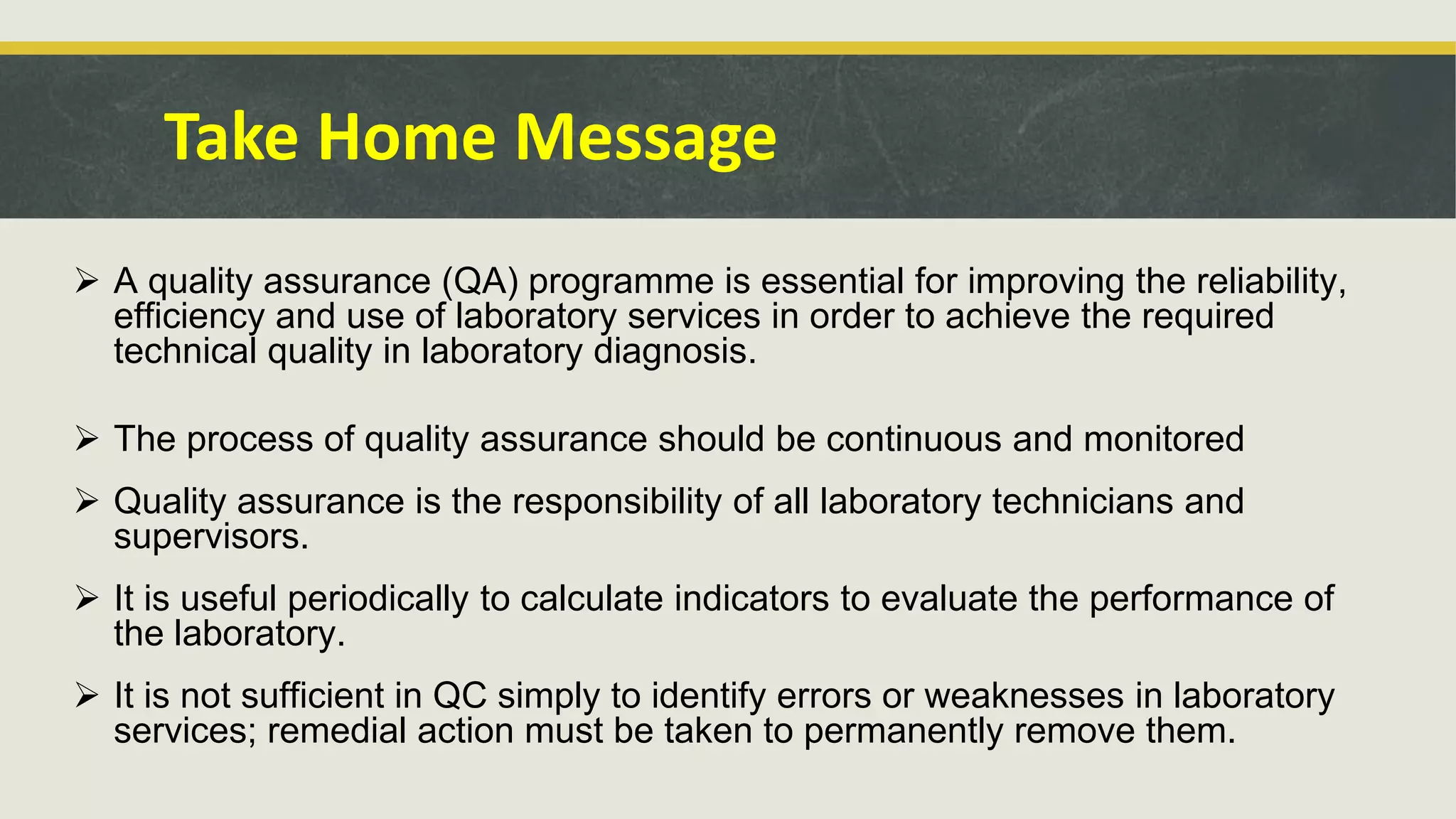 Take Home Message

➢ A quality assurance (QA) programme is essential for improving the reliability, efficiency and use of laboratory services in order to achieve the required technical quality in laboratory diagnosis.

➢ The process of quality assurance should be continuous and monitored

➢ Quality assurance is the responsibility of all laboratory technicians and supervisors.

➢ It is useful periodically to calculate indicators to evaluate the performance of the laboratory.

➢ It is not sufficient in QC simply to identify errors or weaknesses in laboratory services; remedial action must be taken to permanently remove them.